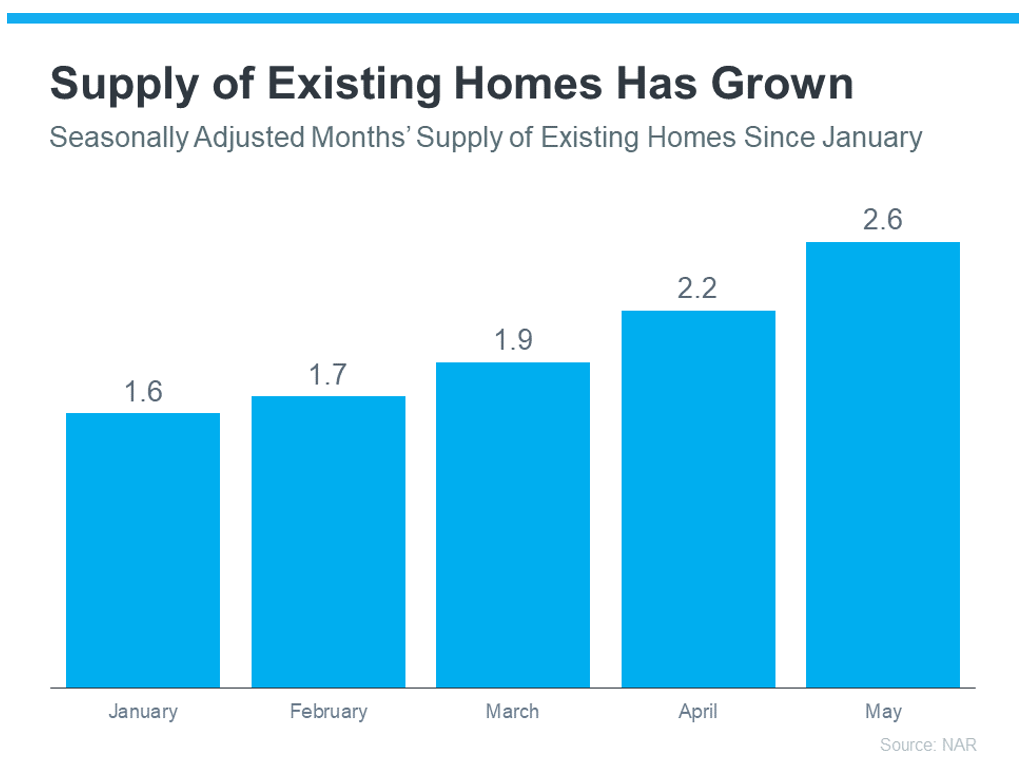 Supply of Existing Homes Has Grown

Seasonally Adjusted Months' Supply of Existing Homes Since January

1.6
1.7
1.9
2.2
2.6

January
February
March
April
May

Source: NAR